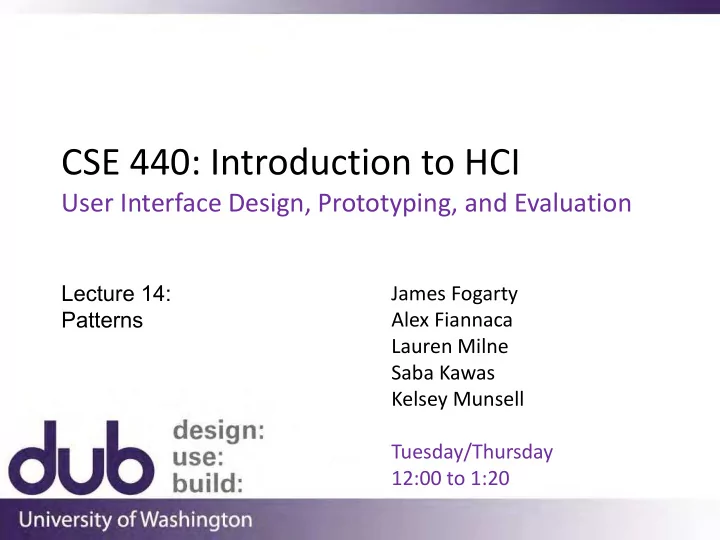 CSE 440: Introduction to HCI
User Interface Design, Prototyping, and Evaluation

Lecture 14:
Patterns

James Fogarty
Alex Fiannaca
Lauren Milne
Saba Kawas
Kelsey Munsell

Tuesday/Thursday
12:00 to 1:20

dub design: use: build:

University of Washington